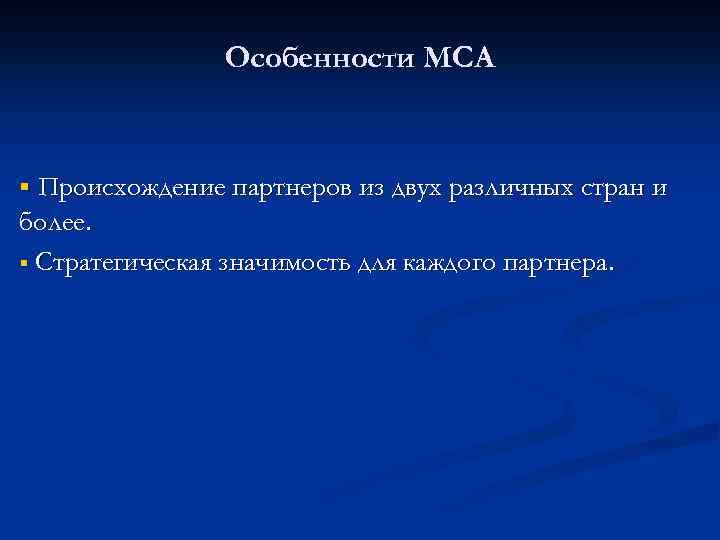 Особенности МСА

▪ Происхождение партнеров из двух различных стран и более.

▪ Стратегическая значимость для каждого партнера.